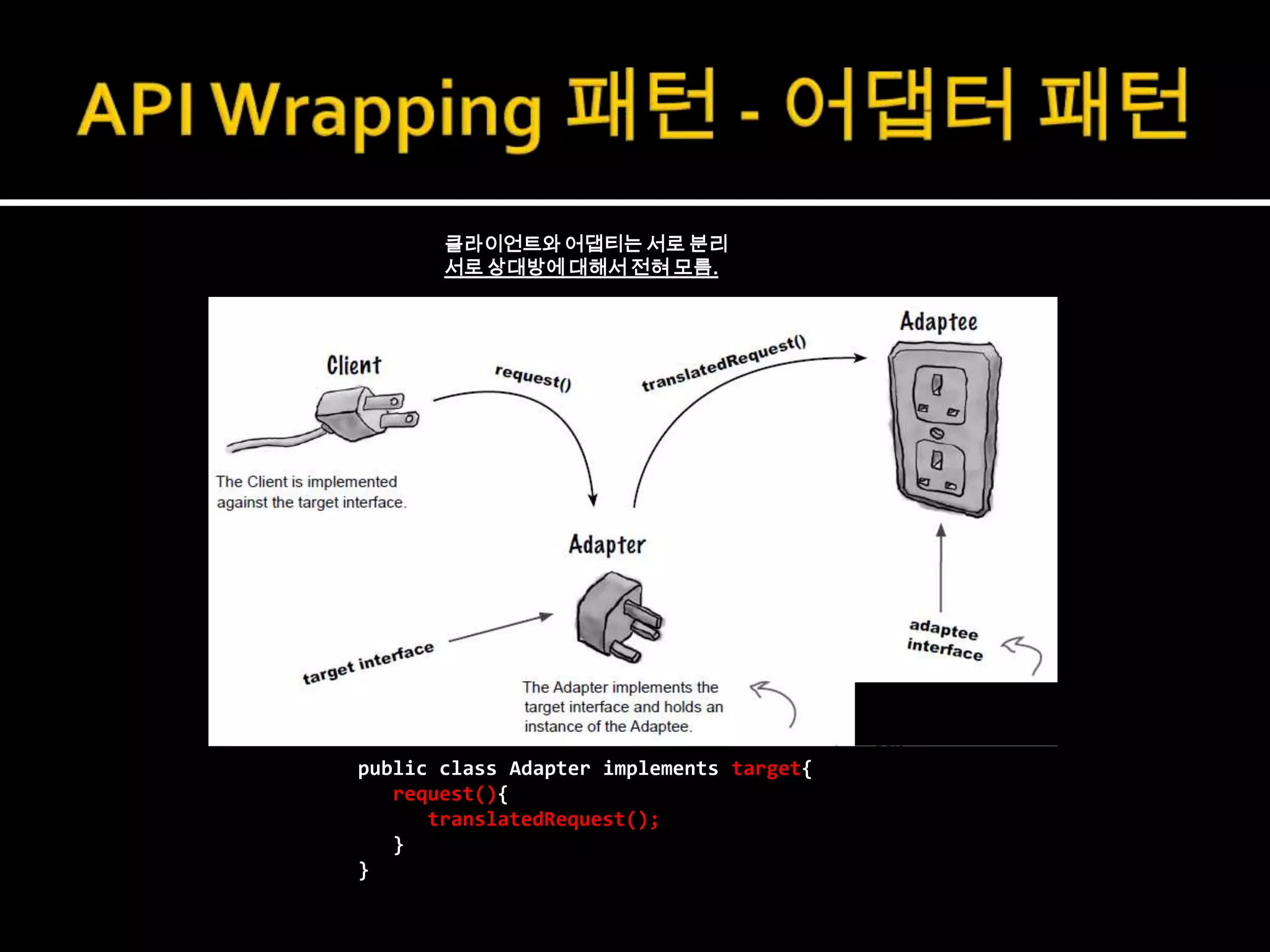 API Wrapping 패턴 - 어댑터 패턴

클라이언트와 어댑티는 서로 분리
서로 상대방에 대해서 전혀 모름.

Client

request()

translatedRequest()

Adaptee

The Client is implemented against the target interface.

Adapter

target interface

adaptee interface

The Adapter implements the target interface and holds an instance of the Adaptee.

public class Adapter implements target{
    request(){
        translatedRequest();
    }
}